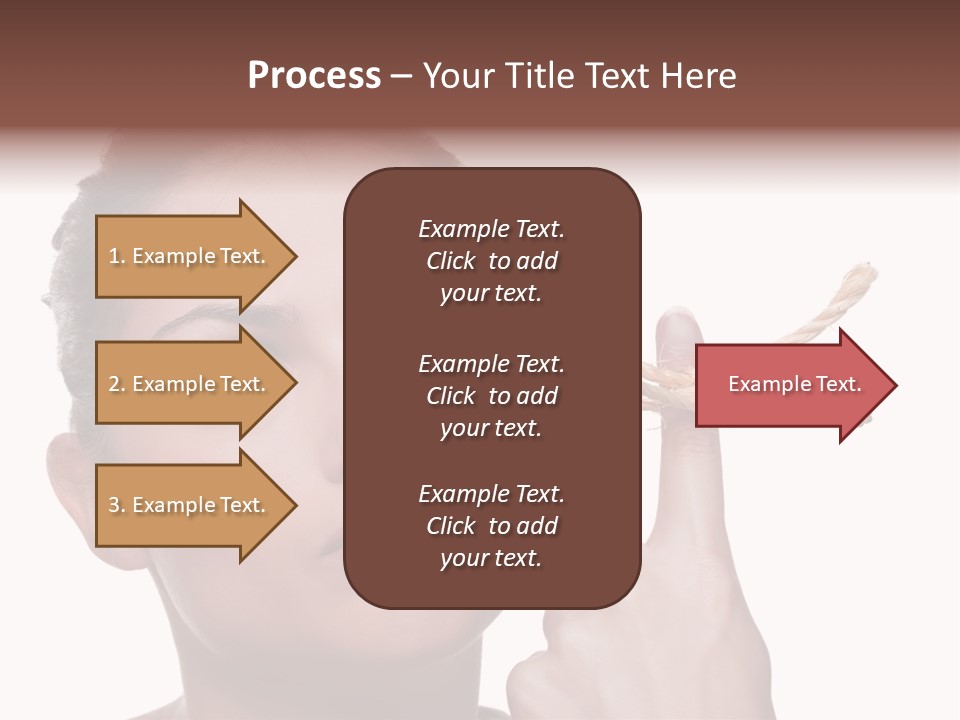 Process – Your Title Text Here

1. Example Text.

2. Example Text.

3. Example Text.

Example Text.
Click to add your text.

Example Text.
Click to add your text.

Example Text.
Click to add your text.

Example Text.